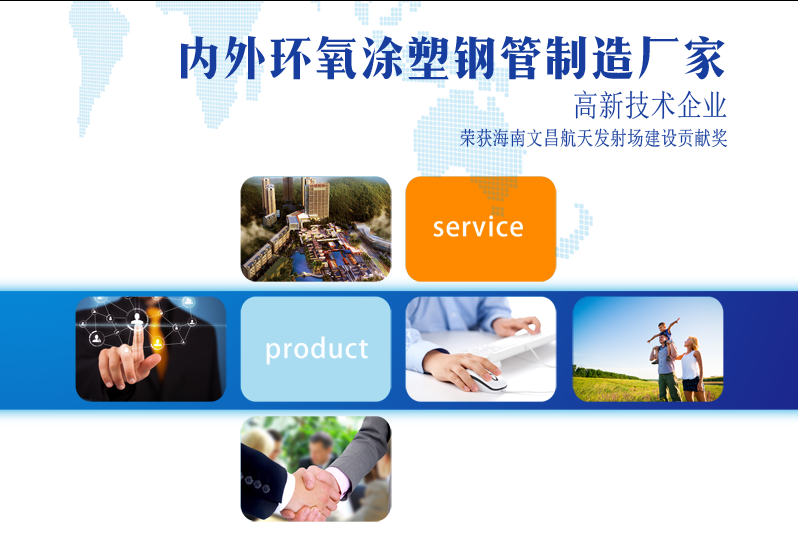 内外环氧涂塑钢管制造厂家

高新技术企业

荣获海南文昌航天发射场建设贡献奖

service

product